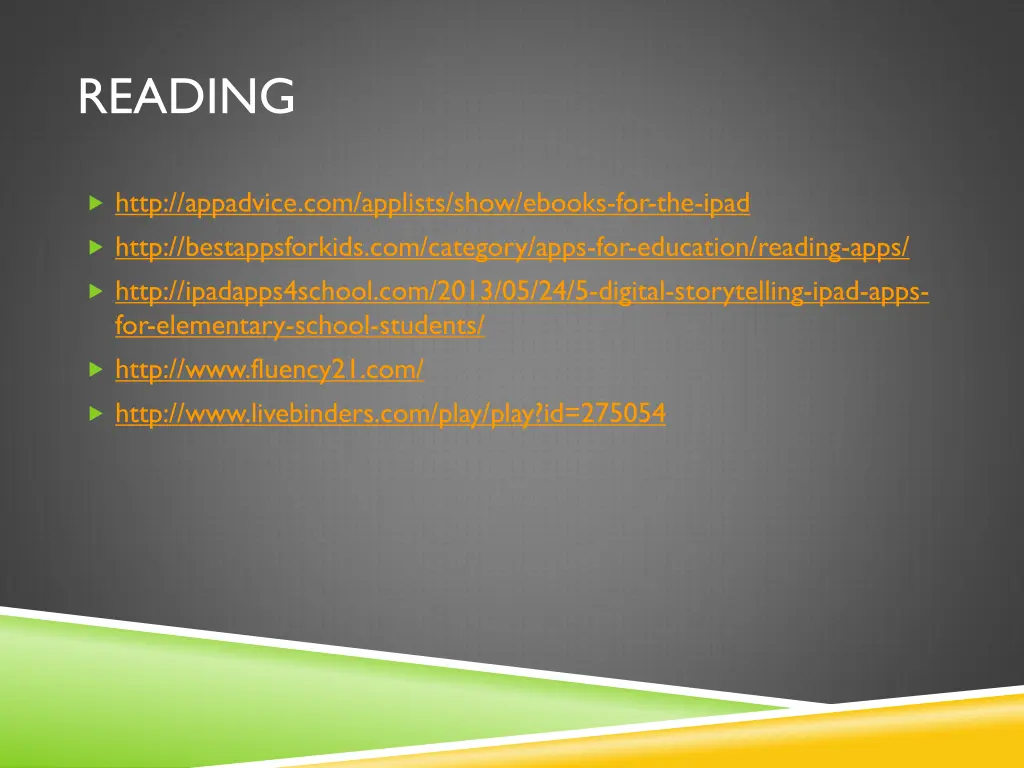 READING

http://appadvice.com/applists/show/ebooks-for-the-ipad

http://bestappsforkids.com/category/apps-for-education/reading-apps/

http://ipadapps4school.com/2013/05/24/5-digital-storytelling-ipad-apps-for-elementary-school-students/

http://www.fluency21.com/

http://www.livebinders.com/play/play?id=275054